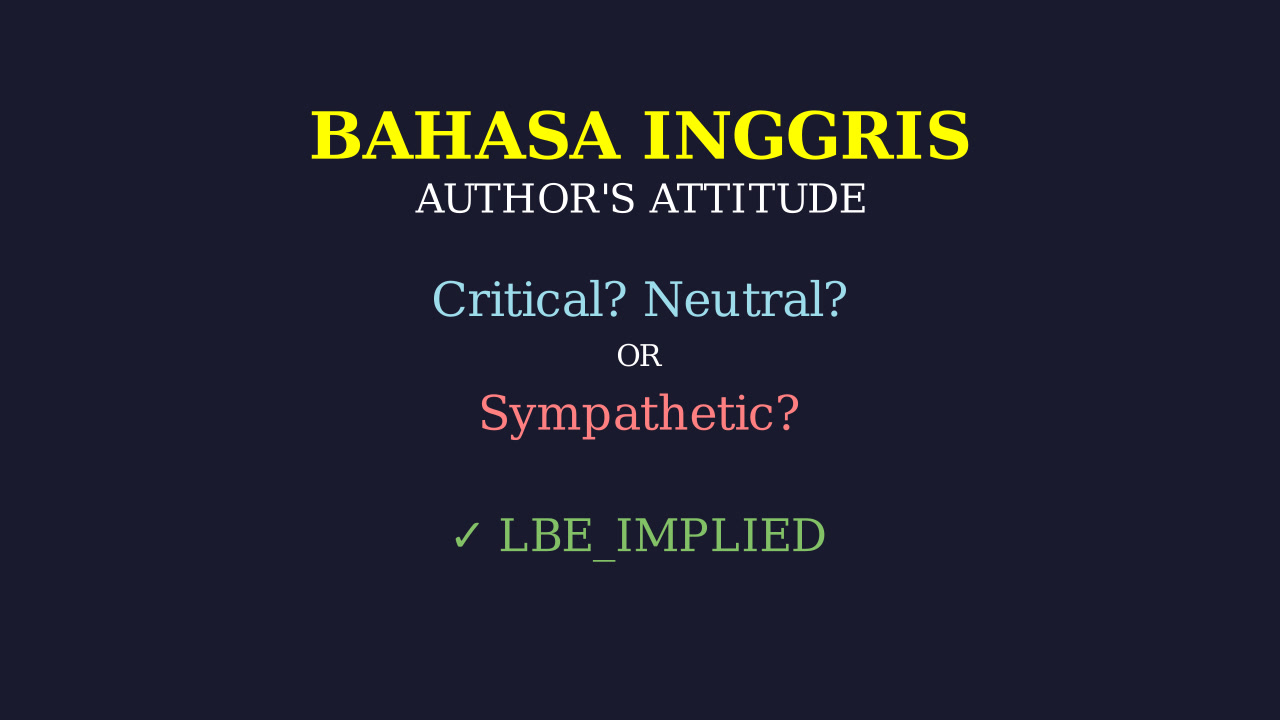 BAHASA INGGRIS
AUTHOR'S ATTITUDE

Critical? Neutral?
OR
Sympathetic?

✓ LBE_IMPLIED